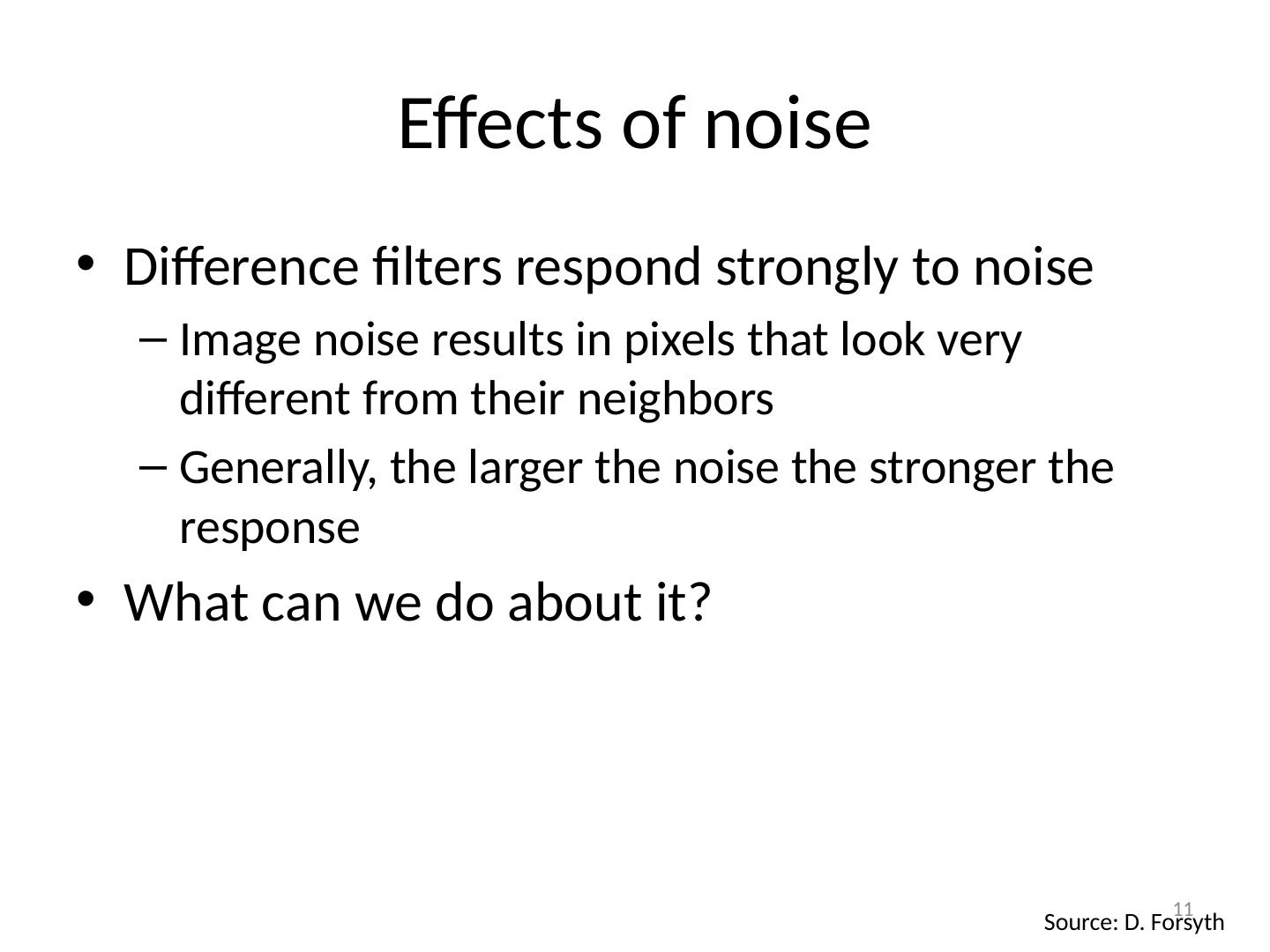 Effects of noise

• Difference filters respond strongly to noise
– Image noise results in pixels that look very different from their neighbors
– Generally, the larger the noise the stronger the response

• What can we do about it?

11

Source: D. Forsyth